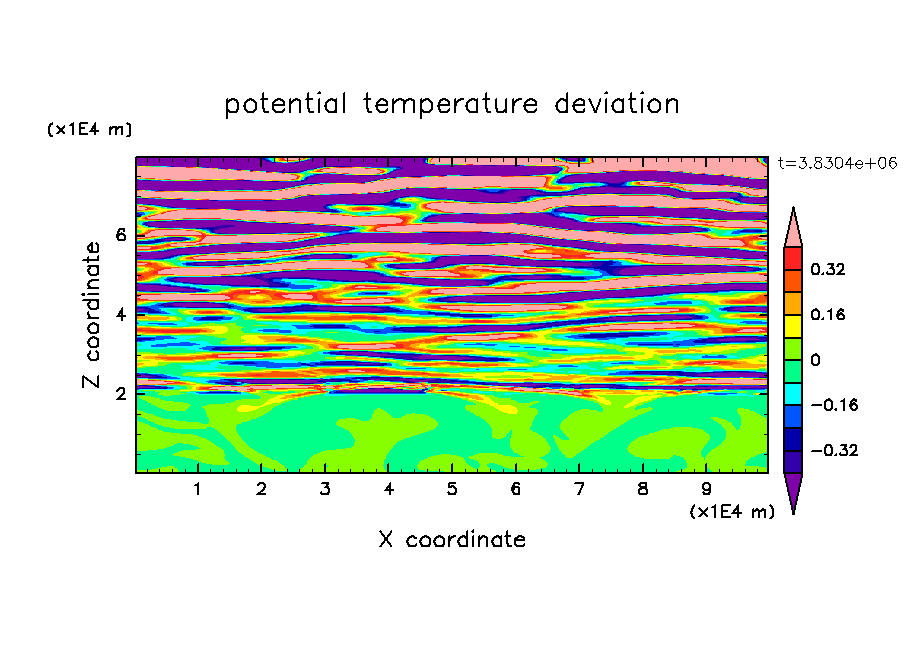 potential temperature deviation

(x1E4 m)

t=3.8304e+06

Z coordinate

6
4
2

0.32
0.16
0
−0.16
−0.32

1 2 3 4 5 6 7 8 9

(x1E4 m)

X coordinate